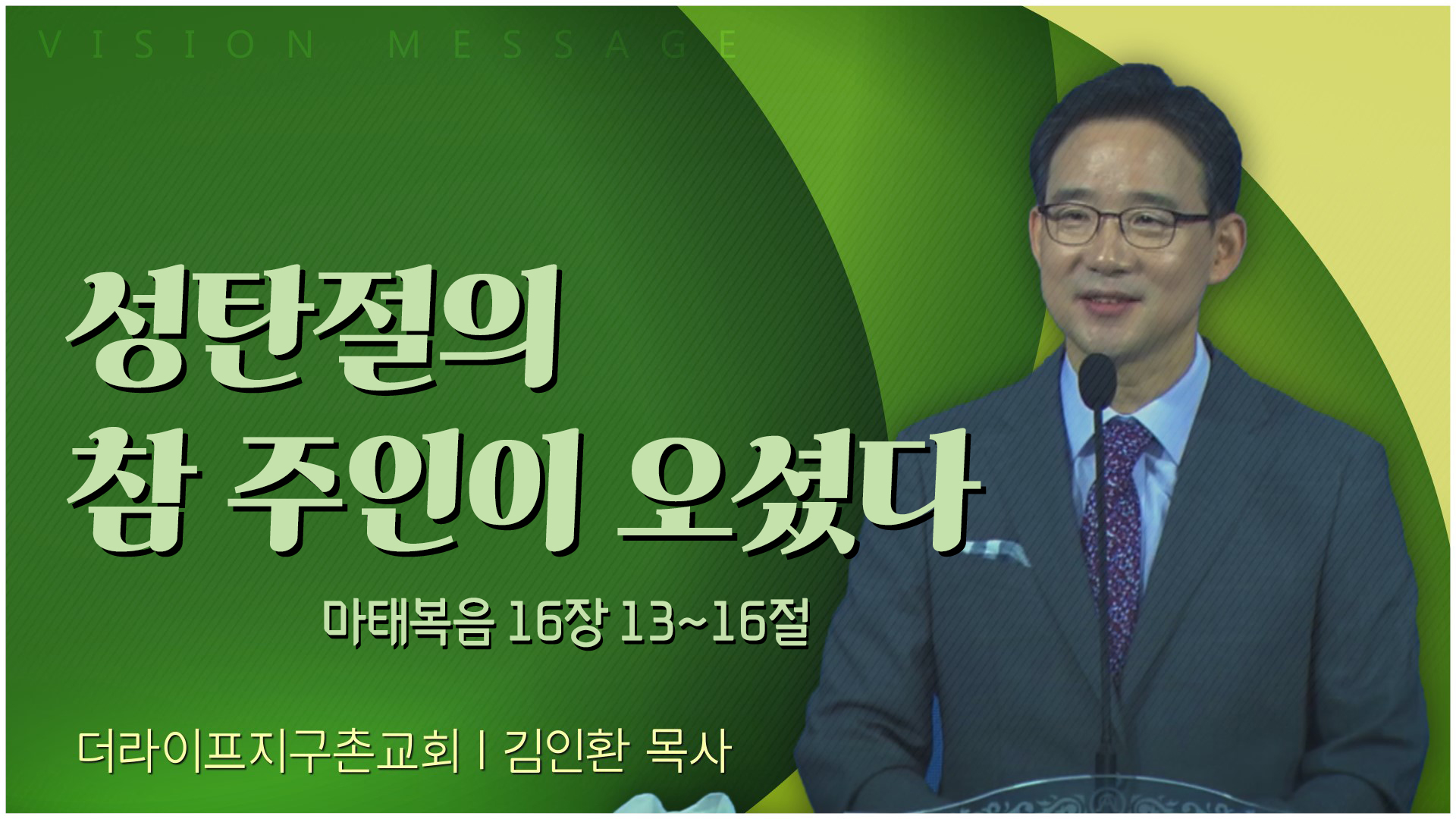 VISION MESSAGE

성탄절의
참 주인이 오셨다

마태복음 16장 13~16절

더라이프지구촌교회 | 김인환 목사